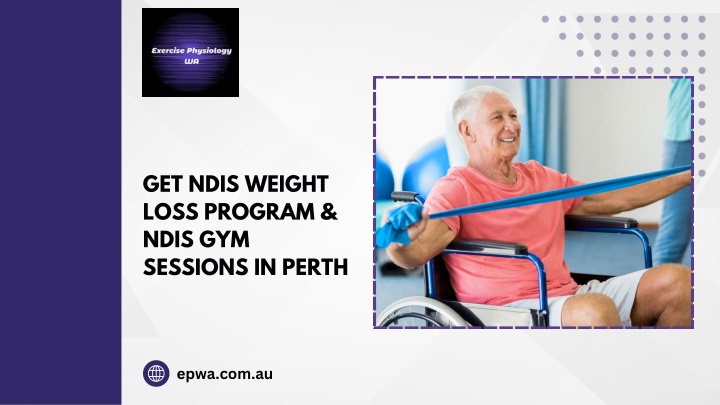 Exercise Physiology WA

GET NDIS WEIGHT LOSS PROGRAM & NDIS GYM SESSIONS IN PERTH

epwa.com.au